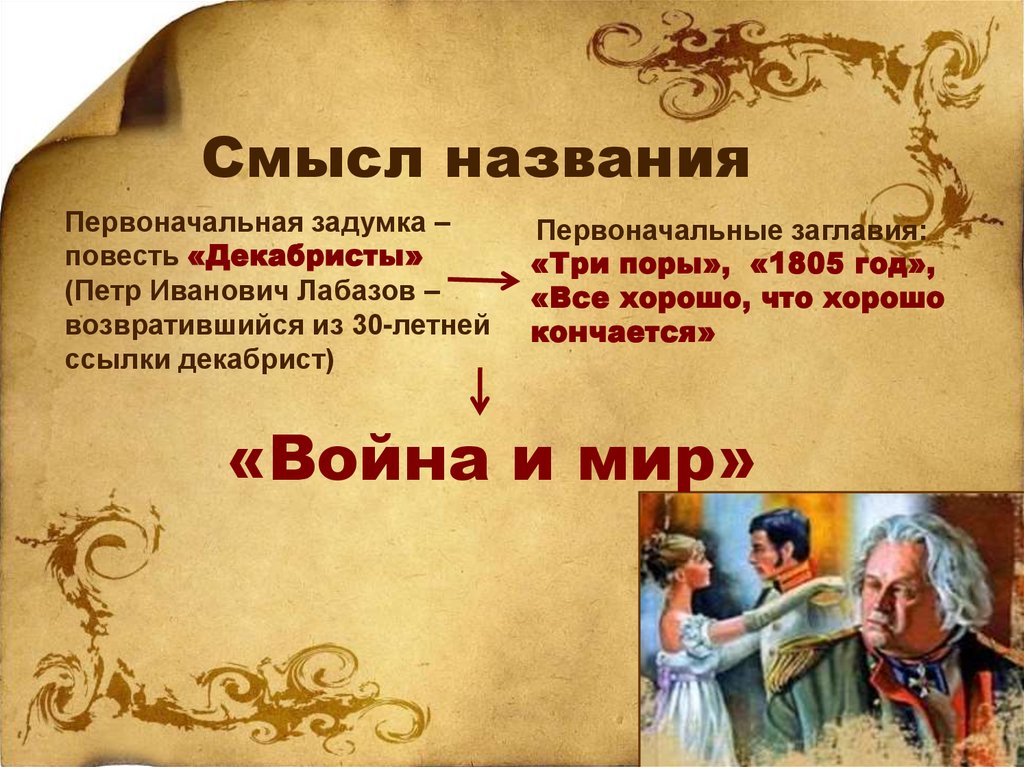 Смысл названия

Первоначальная задумка – повесть «Декабристы» (Петр Иванович Лабазов – возвратившийся из 30-летней ссылки декабрист)

Первоначальные заглавия: «Три поры», «1805 год», «Все хорошо, что хорошо кончается»

«Война и мир»